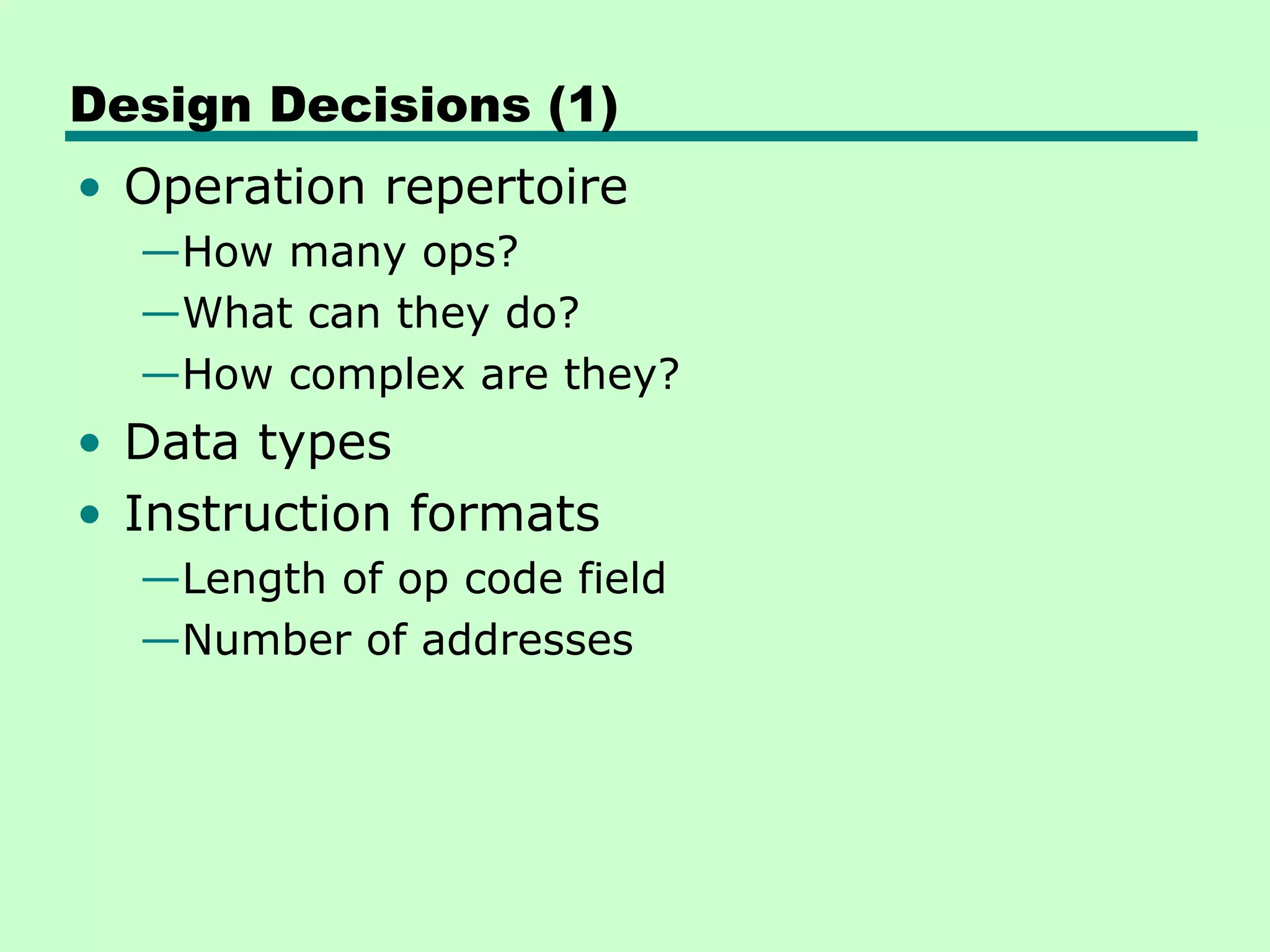 Design Decisions (1)

• Operation repertoire
—How many ops?
—What can they do?
—How complex are they?
• Data types
• Instruction formats
—Length of op code field
—Number of addresses